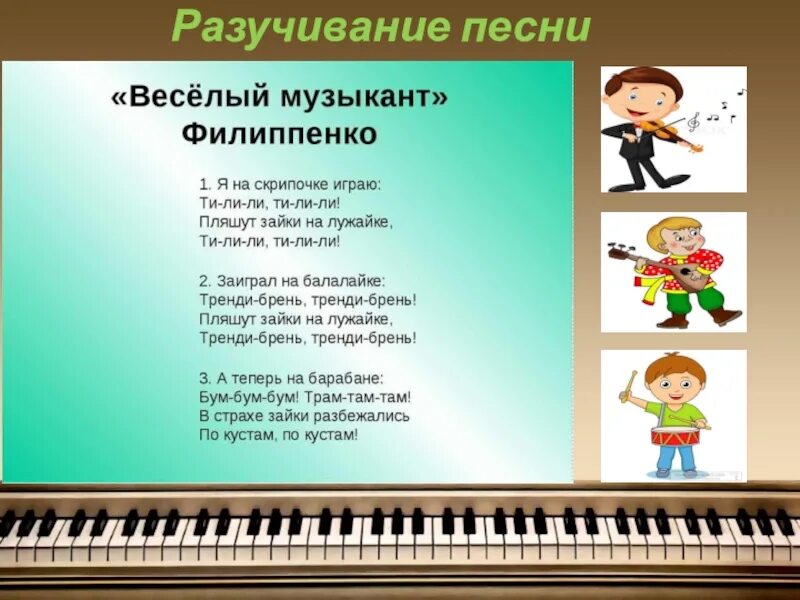 Разучивание песни

«Весёлый музыкант»
Филиппенко

1. Я на скрипочке играю:
Ти-ли-ли, ти-ли-ли!
Пляшут зайки на лужайке,
Ти-ли-ли, ти-ли-ли!

2. Заиграл на балалайке:
Тренди-брень, тренди-брень!
Пляшут зайки на лужайке,
Тренди-брень, тренди-брень!

3. А теперь на барабане:
Бум-бум-бум! Трам-там-там!
В страхе зайки разбежались
По кустам, по кустам!